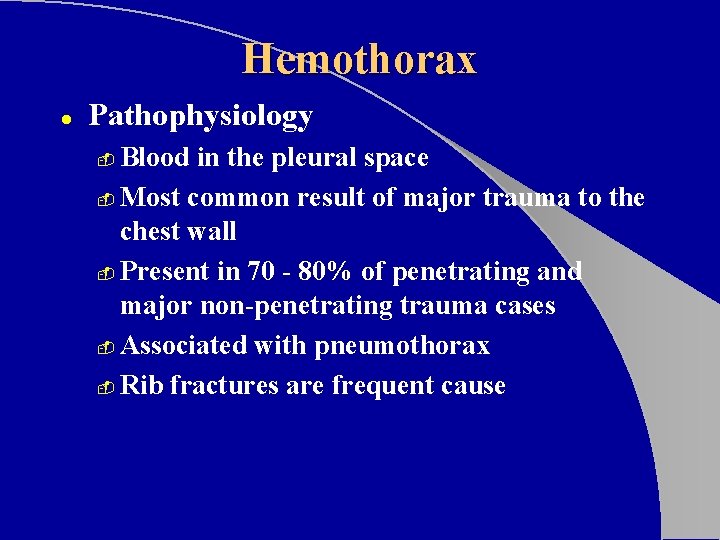 Hemothorax

- Pathophysiology
  - Blood in the pleural space
  - Most common result of major trauma to the chest wall
  - Present in 70 - 80% of penetrating and major non-penetrating trauma cases
  - Associated with pneumothorax
  - Rib fractures are frequent cause